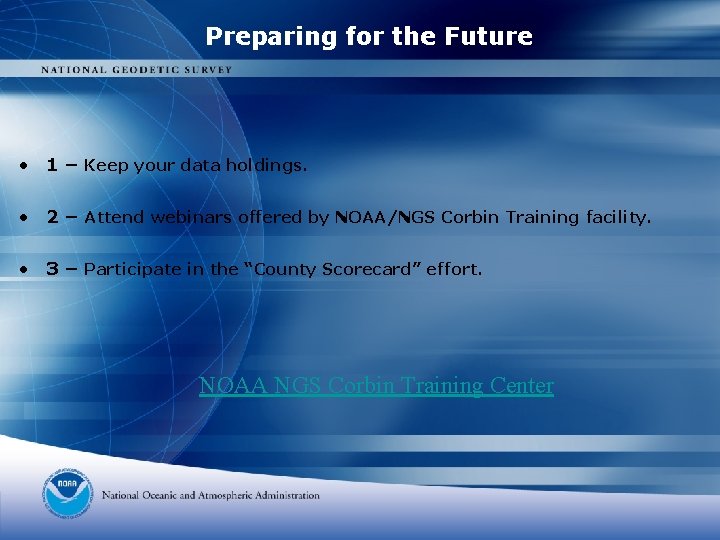 Preparing for the Future

NATIONAL GEODETIC SURVEY

• 1 – Keep your data holdings.

• 2 – Attend webinars offered by NOAA/NGS Corbin Training facility.

• 3 – Participate in the "County Scorecard" effort.

NOAA NGS Corbin Training Center

NOAA

National Oceanic and Atmospheric Administration